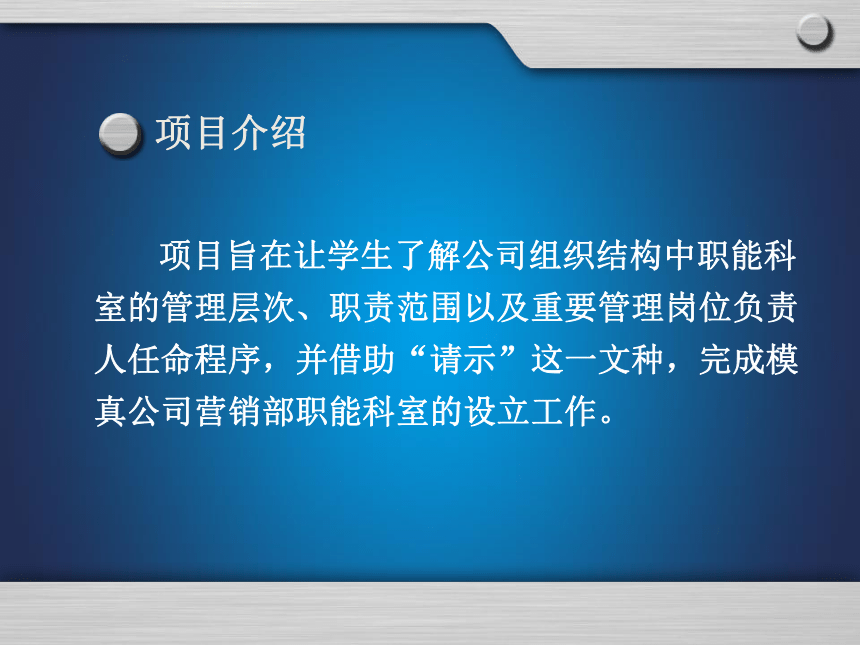 项目介绍

项目旨在让学生了解公司组织结构中职能科室的管理层次、职责范围以及重要管理岗位负责人任命程序，并借助“请示”这一文种，完成模真公司营销部职能科室的设立工作。